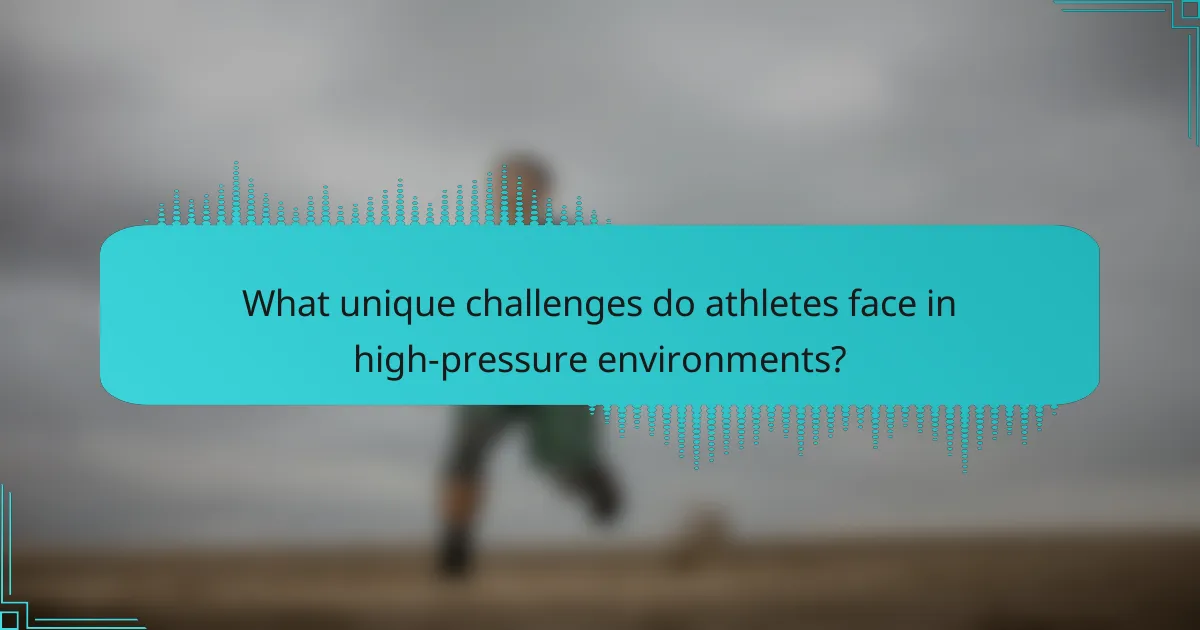 What unique challenges do athletes face in high-pressure environments?